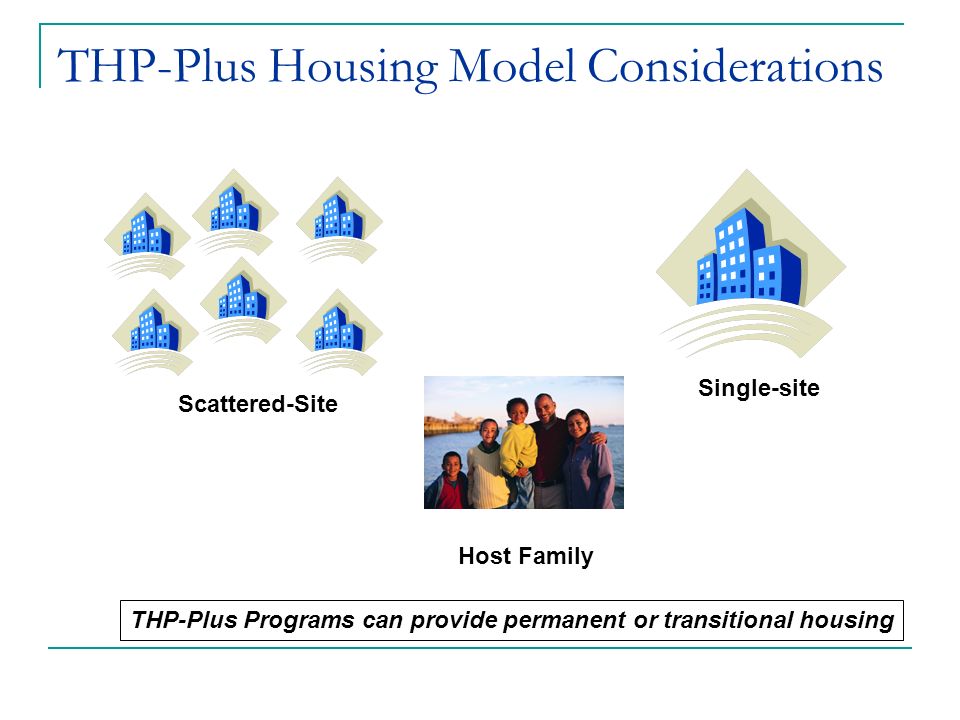 THP-Plus Housing Model Considerations

Scattered-Site

Single-site

Host Family

THP-Plus Programs can provide permanent or transitional housing